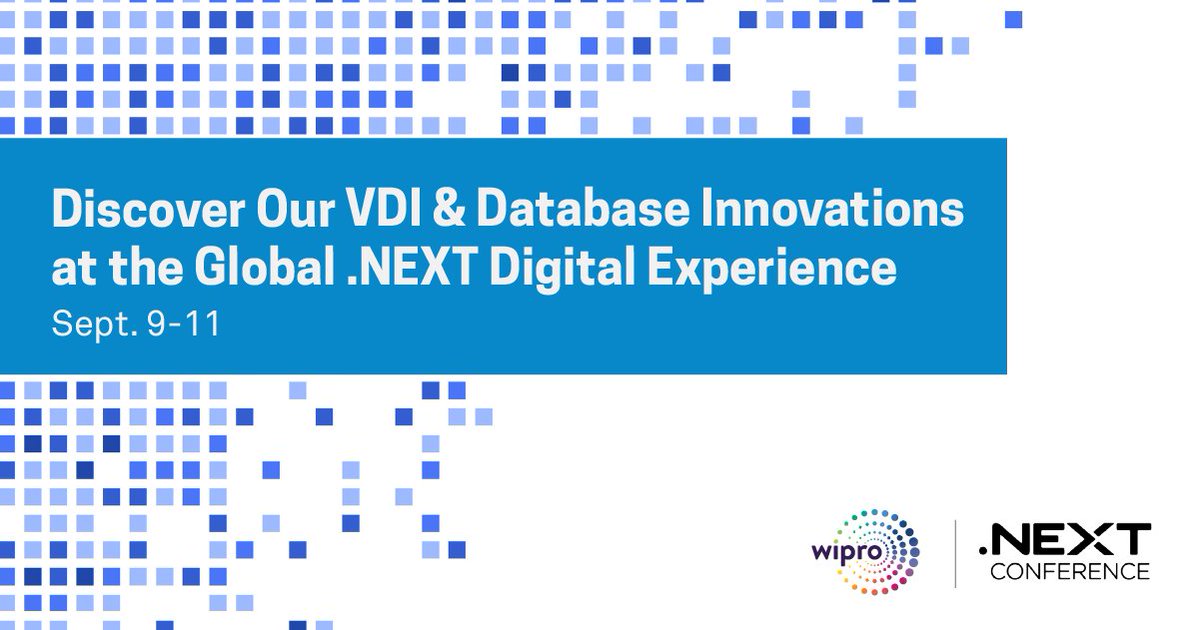 Discover Our VDI & Database Innovations at the Global .NEXT Digital Experience

Sept. 9-11

wipro

.NEXT CONFERENCE